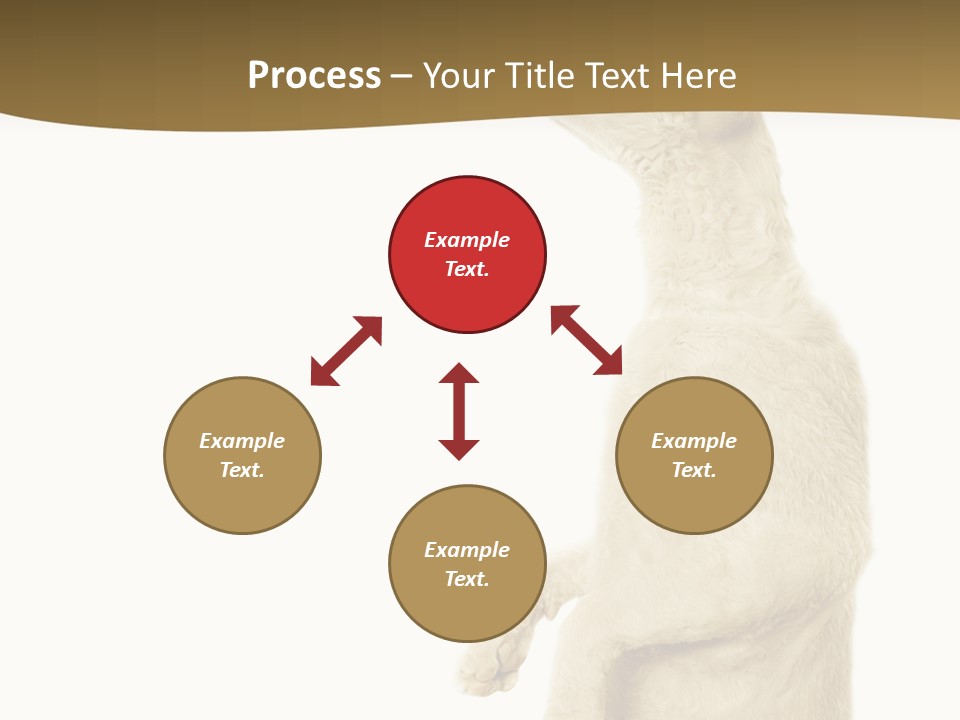 Process – Your Title Text Here

Example Text.

Example Text.

Example Text.

Example Text.